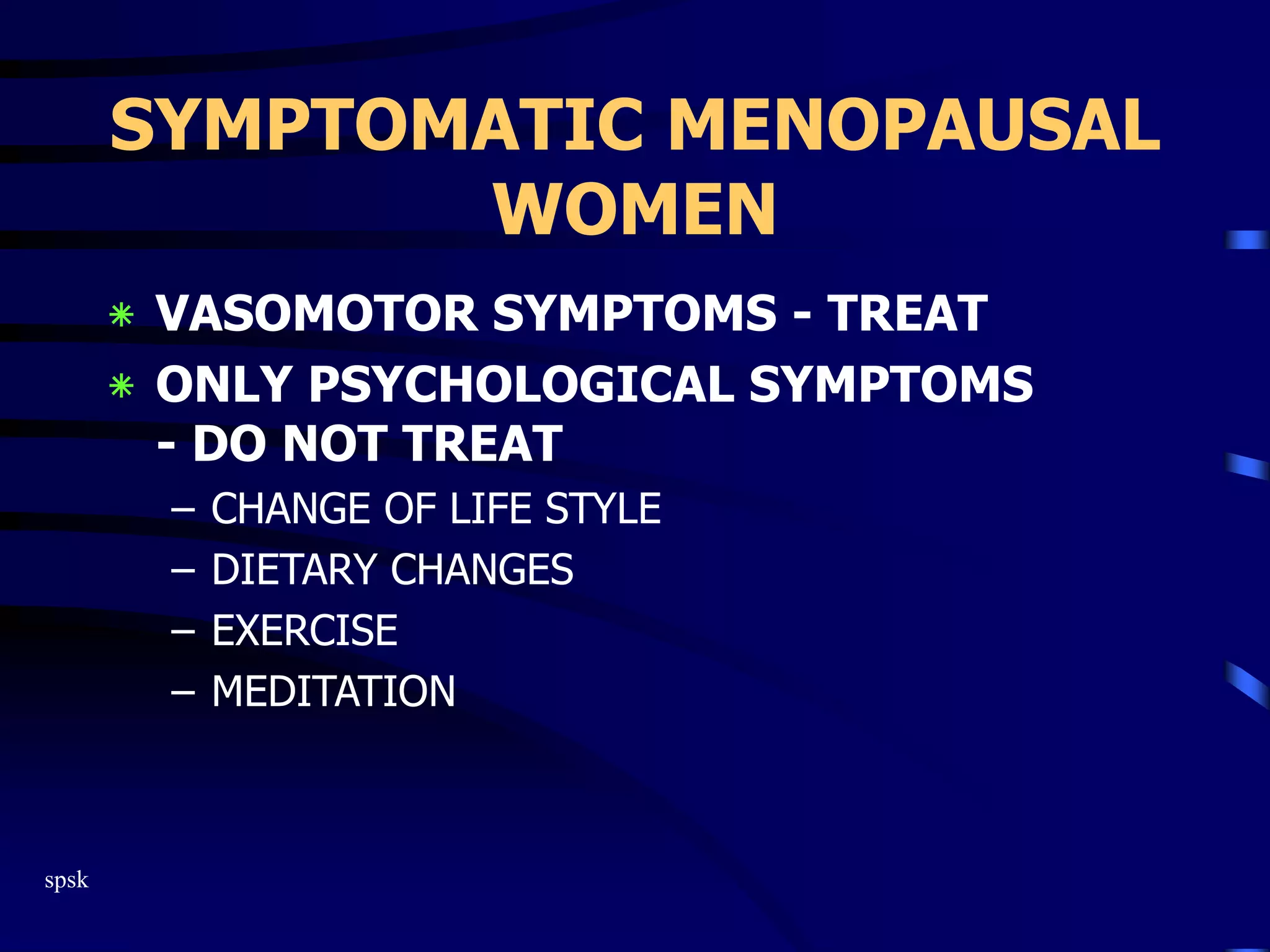 SYMPTOMATIC MENOPAUSAL WOMEN

* VASOMOTOR SYMPTOMS - TREAT
* ONLY PSYCHOLOGICAL SYMPTOMS - DO NOT TREAT
  – CHANGE OF LIFE STYLE
  – DIETARY CHANGES
  – EXERCISE
  – MEDITATION

spsk